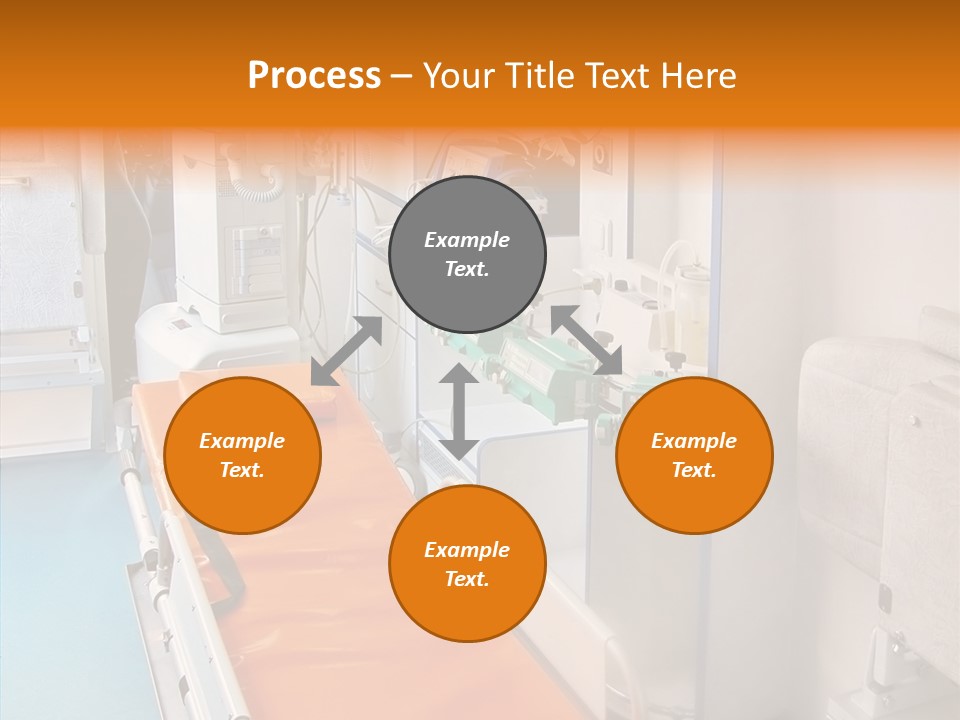 Process – Your Title Text Here

Example Text.

Example Text.

Example Text.

Example Text.